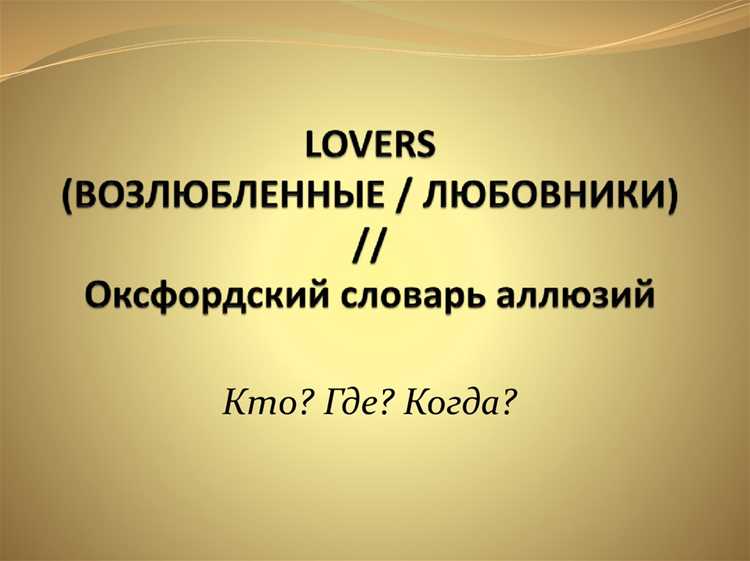 LOVERS
(ВОЗЛЮБЛЕННЫЕ / ЛЮБОВНИКИ)
//
Оксфордский словарь аллюзий

Кто? Где? Когда?